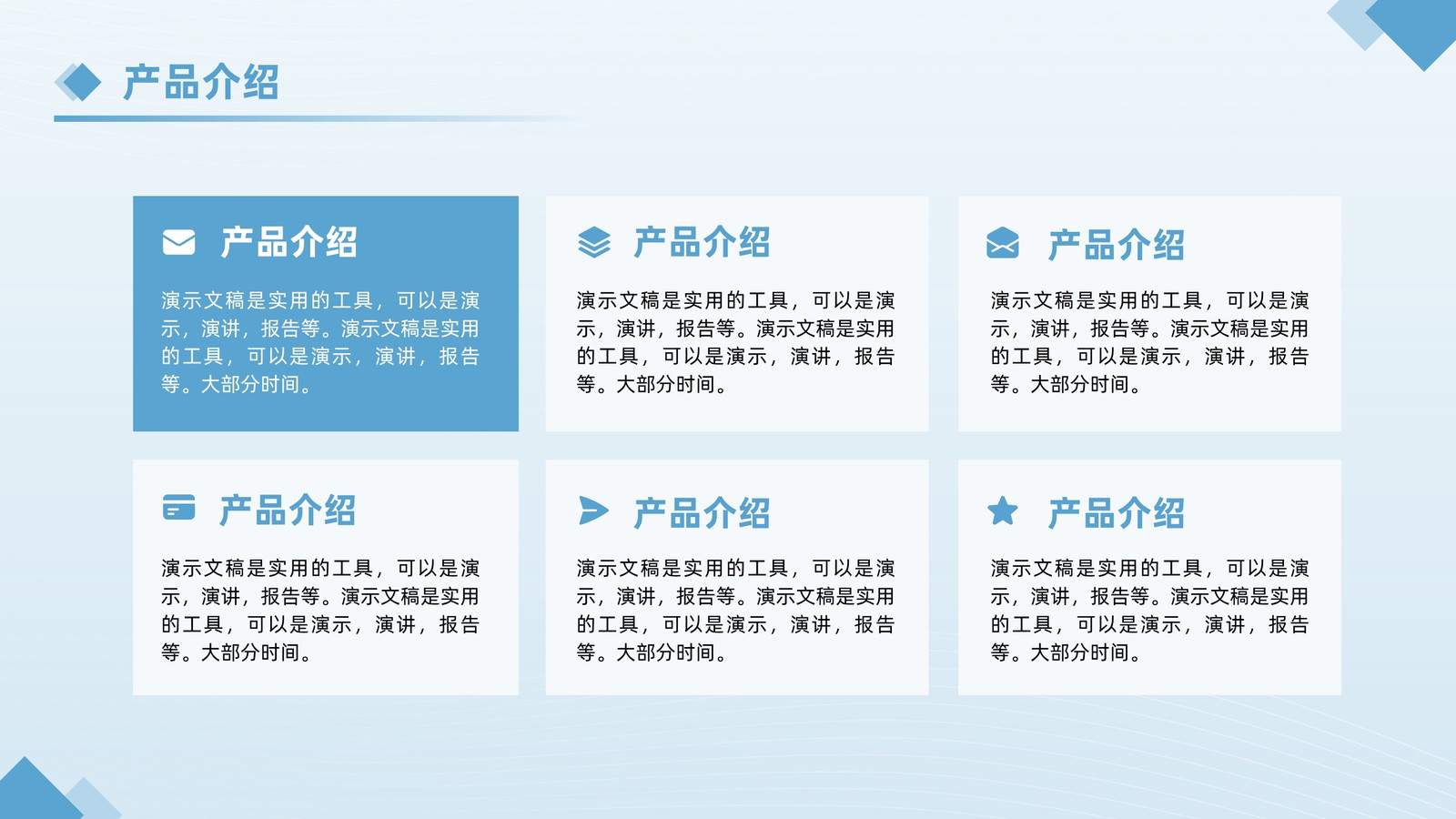 产品介绍

产品介绍

演示文稿是实用的工具，可以是演示，演讲，报告等。演示文稿是实用的工具，可以是演示，演讲，报告等。大部分时间。

产品介绍

演示文稿是实用的工具，可以是演示，演讲，报告等。演示文稿是实用的工具，可以是演示，演讲，报告等。大部分时间。

产品介绍

演示文稿是实用的工具，可以是演示，演讲，报告等。演示文稿是实用的工具，可以是演示，演讲，报告等。大部分时间。

产品介绍

演示文稿是实用的工具，可以是演示，演讲，报告等。演示文稿是实用的工具，可以是演示，演讲，报告等。大部分时间。

产品介绍

演示文稿是实用的工具，可以是演示，演讲，报告等。演示文稿是实用的工具，可以是演示，演讲，报告等。大部分时间。

产品介绍

演示文稿是实用的工具，可以是演示，演讲，报告等。演示文稿是实用的工具，可以是演示，演讲，报告等。大部分时间。